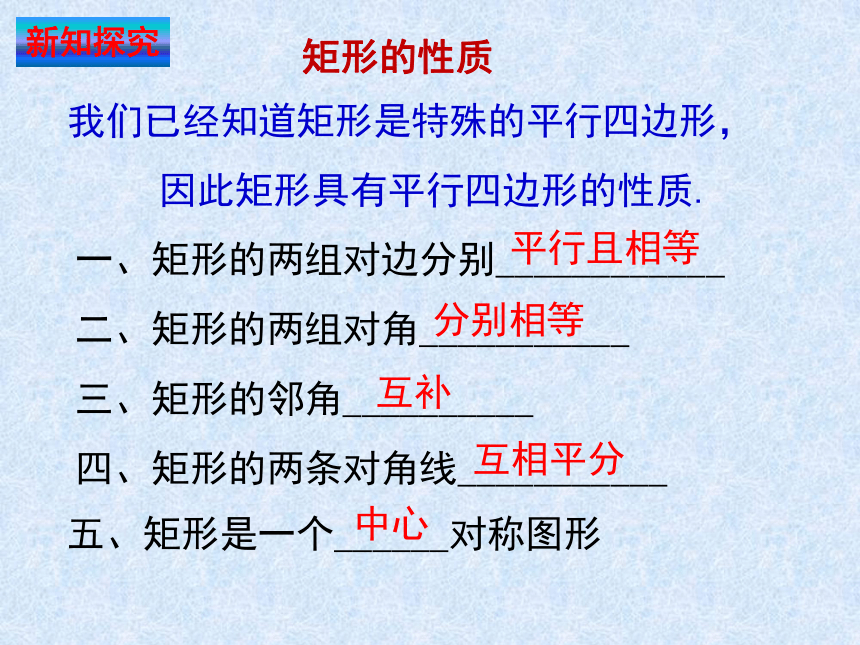 新知探究

矩形的性质

我们已经知道矩形是特殊的平行四边形，

因此矩形具有平行四边形的性质.

一、矩形的两组对边分别平行且相等

二、矩形的两组对角分别相等

三、矩形的邻角互补

四、矩形的两条对角线互相平分

五、矩形是一个中心对称图形